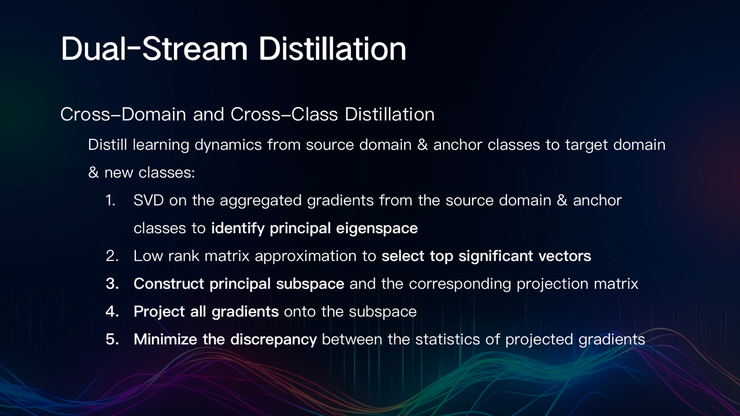 Dual-Stream Distillation

Cross-Domain and Cross-Class Distillation

Distill learning dynamics from source domain & anchor classes to target domain & new classes:

1. SVD on the aggregated gradients from the source domain & anchor classes to identify principal eigenspace
2. Low rank matrix approximation to select top significant vectors
3. Construct principal subspace and the corresponding projection matrix
4. Project all gradients onto the subspace
5. Minimize the discrepancy between the statistics of projected gradients